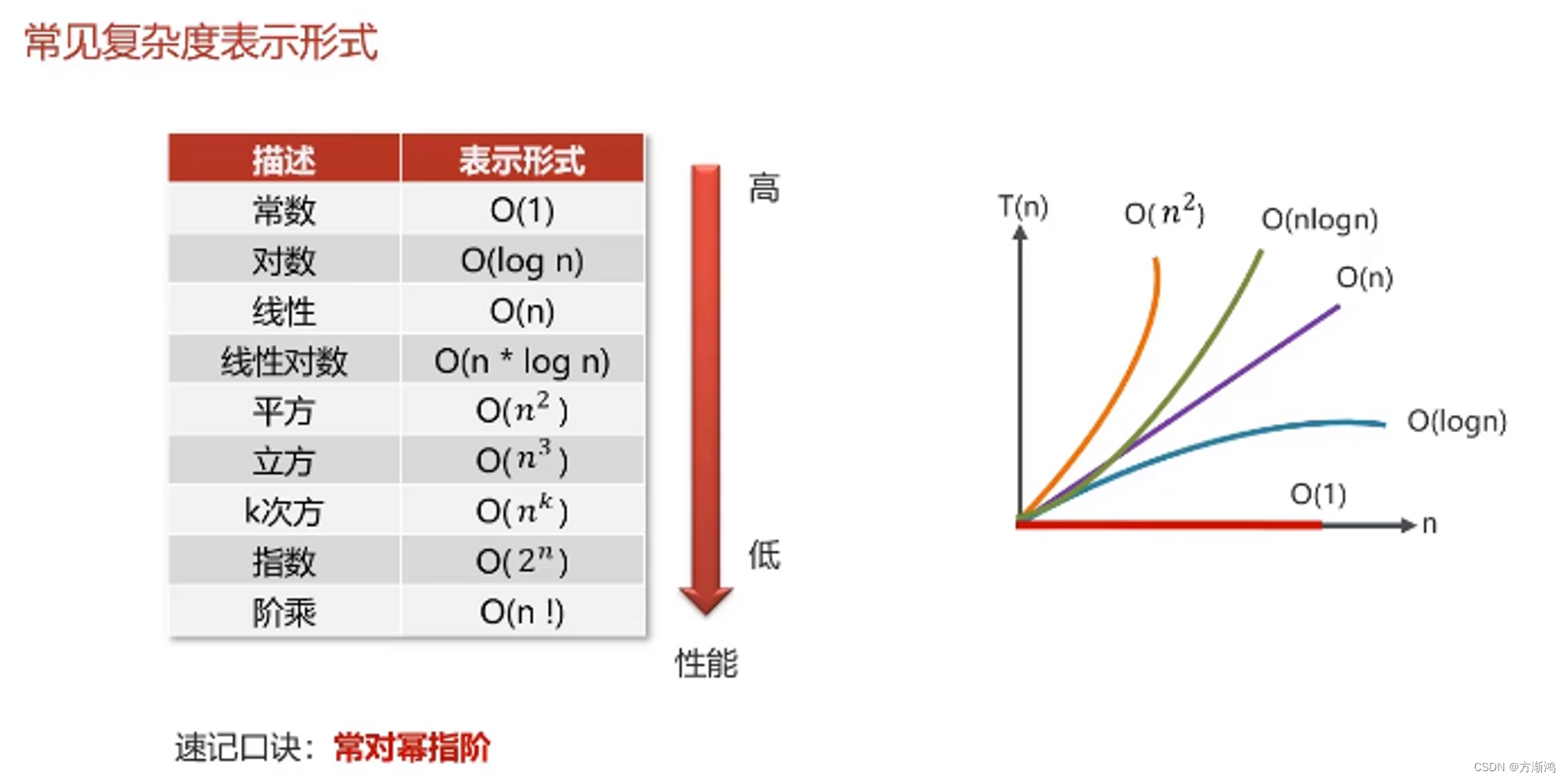 常见复杂度表示形式

| 描述 | 表示形式 |
|---|---|
| 常数 | O(1) |
| 对数 | O(log n) |
| 线性 | O(n) |
| 线性对数 | O(n * log n) |
| 平方 | O($n^2$) |
| 立方 | O($n^3$) |
| k次方 | O($n^k$) |
| 指数 | O($2^n$) |
| 阶乘 | O(n !) |

高

低

性能

T(n)

O($n^2$)

O(nlogn)

O(n)

O(logn)

O(1)

n

速记口诀：常对幂指阶

CSDN @方渐鸿